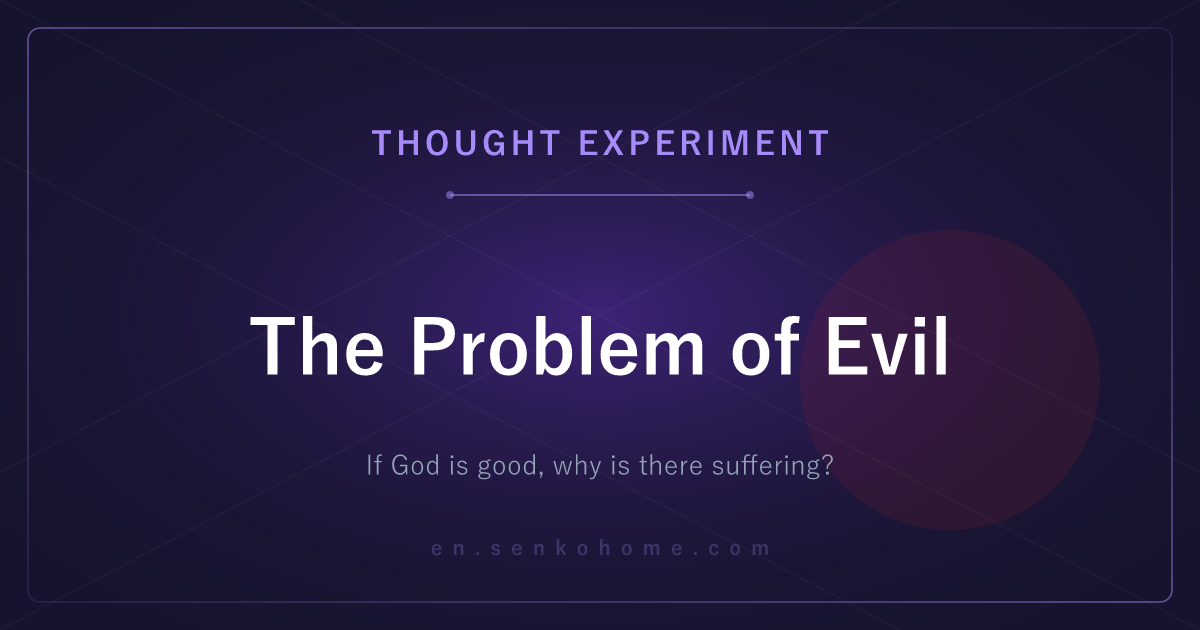 THOUGHT EXPERIMENT

The Problem of Evil

If God is good, why is there suffering?

en.senkohome.com